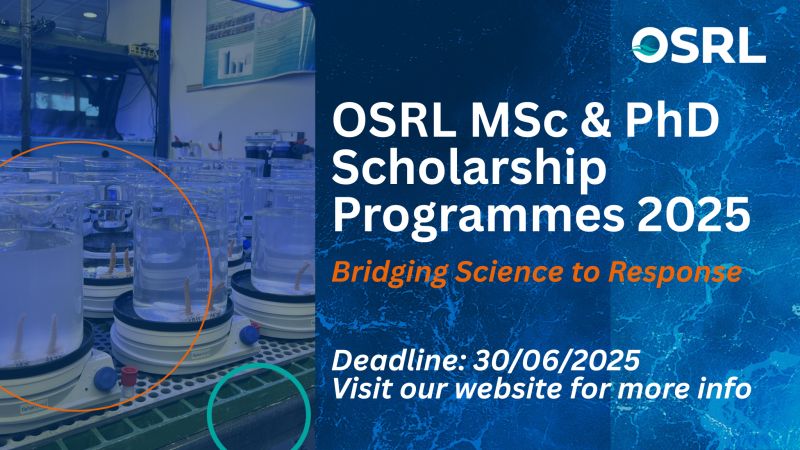 OSRL

OSRL MSc & PhD Scholarship Programmes 2025

Bridging Science to Response

Deadline: 30/06/2025
Visit our website for more info